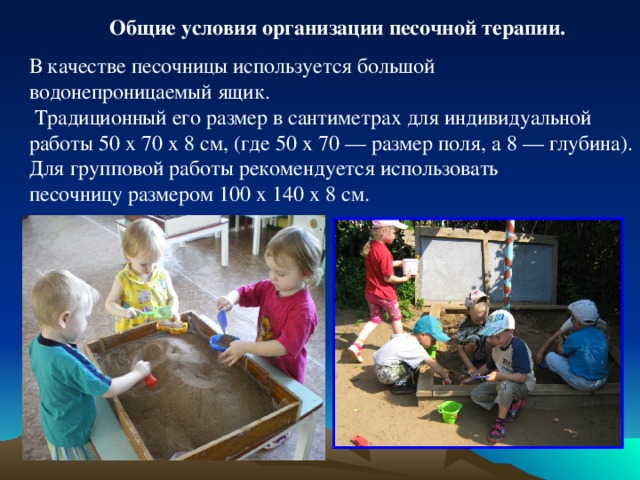 Общие условия организации песочной терапии.

В качестве песочницы используется большой водонепроницаемый ящик.
Традиционный его размер в сантиметрах для индивидуальной работы 50 х 70 х 8 см, (где 50 х 70 — размер поля, а 8 — глубина). Для групповой работы рекомендуется использовать песочницу размером 100 х 140 х 8 см.